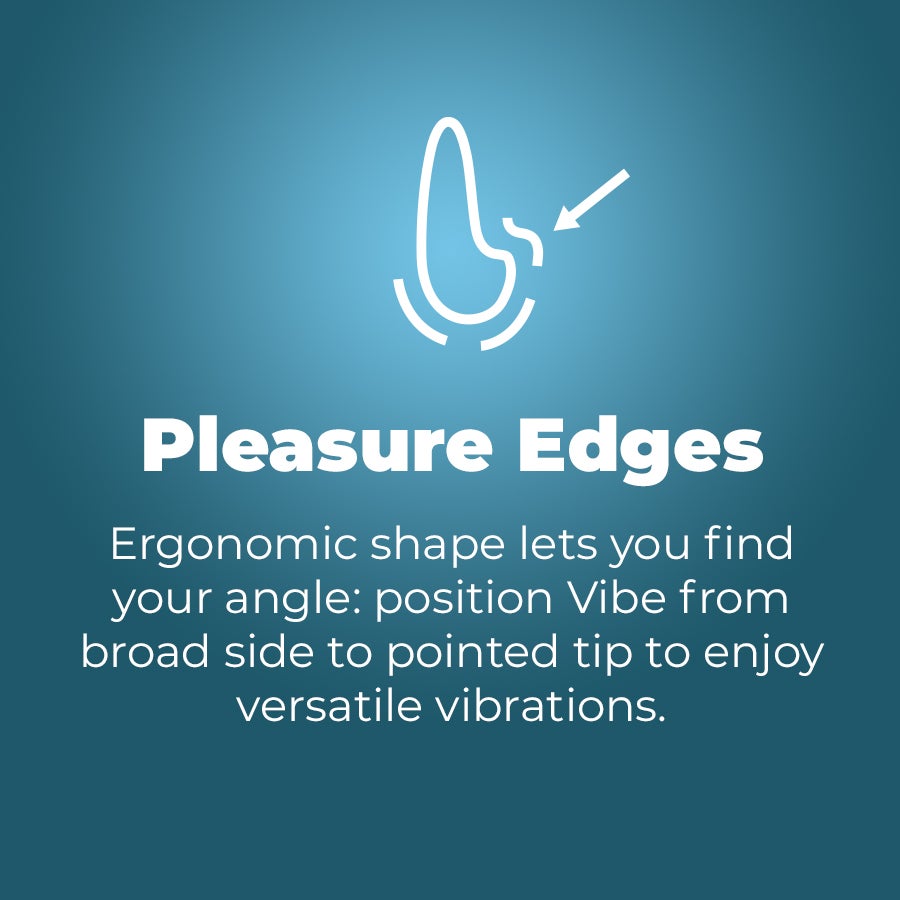 Pleasure Edges

Ergonomic shape lets you find your angle: position Vibe from broad side to pointed tip to enjoy versatile vibrations.